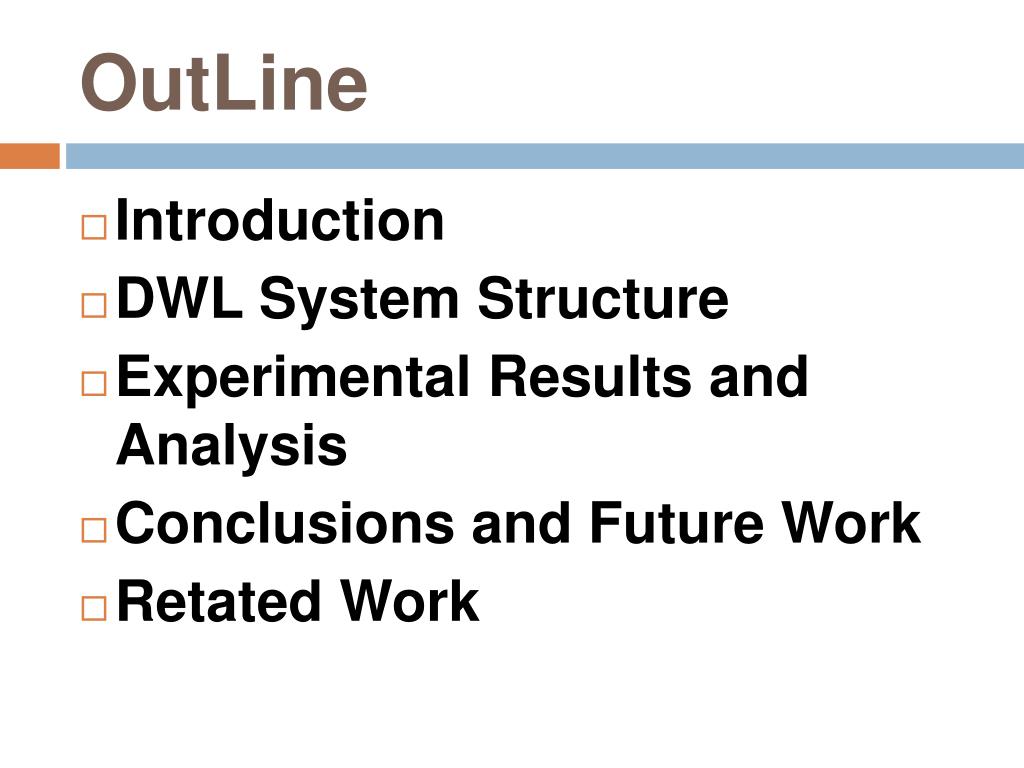 OutLine

□ Introduction
□ DWL System Structure
□ Experimental Results and Analysis
□ Conclusions and Future Work
□ Retated Work